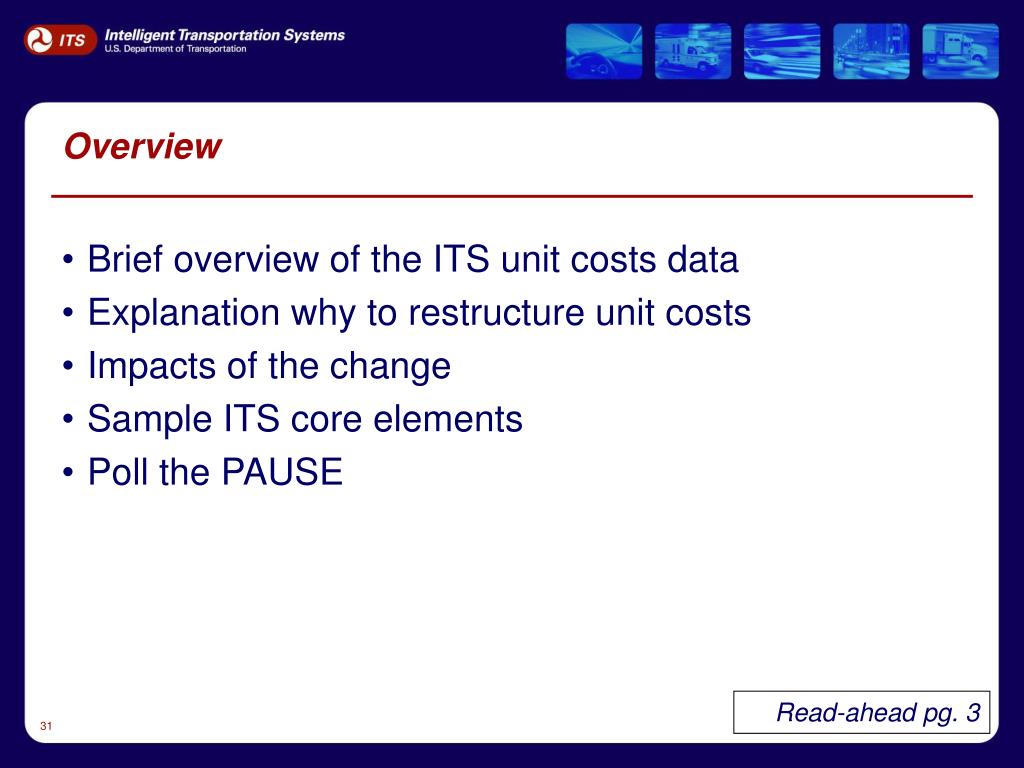 ITS Intelligent Transportation Systems
U.S. Department of Transportation

Overview

• Brief overview of the ITS unit costs data
• Explanation why to restructure unit costs
• Impacts of the change
• Sample ITS core elements
• Poll the PAUSE

Read-ahead pg. 3

31